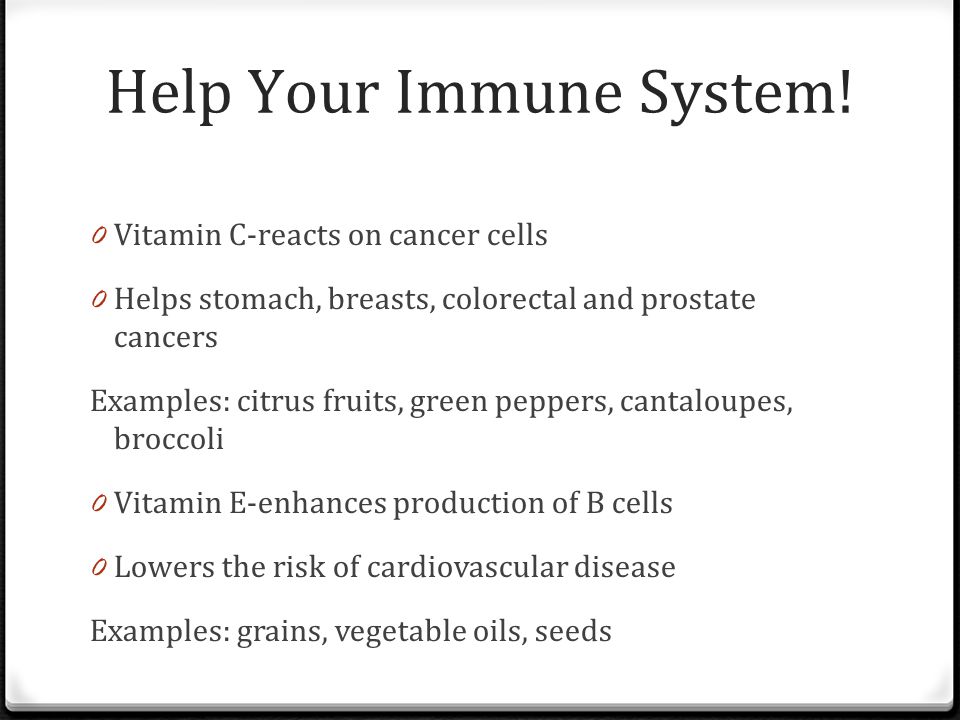 Help Your Immune System!

0 Vitamin C-reacts on cancer cells

0 Helps stomach, breasts, colorectal and prostate cancers

Examples: citrus fruits, green peppers, cantaloupes, broccoli

0 Vitamin E-enhances production of B cells

0 Lowers the risk of cardiovascular disease

Examples: grains, vegetable oils, seeds